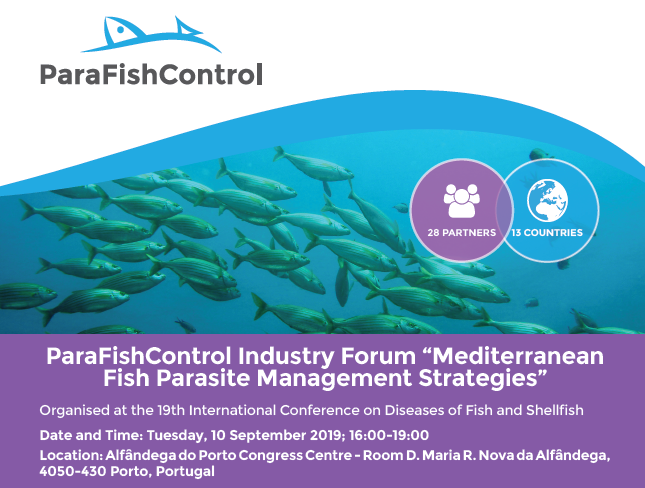 ParaFishControl

28 PARTNERS

13 COUNTRIES

ParaFishControl Industry Forum “Mediterranean Fish Parasite Management Strategies”

Organised at the 19th International Conference on Diseases of Fish and Shellfish

Date and Time: Tuesday, 10 September 2019; 16:00-19:00

Location: Alfândega do Porto Congress Centre - Room D. Maria R. Nova da Alfândega, 4050-430 Porto, Portugal